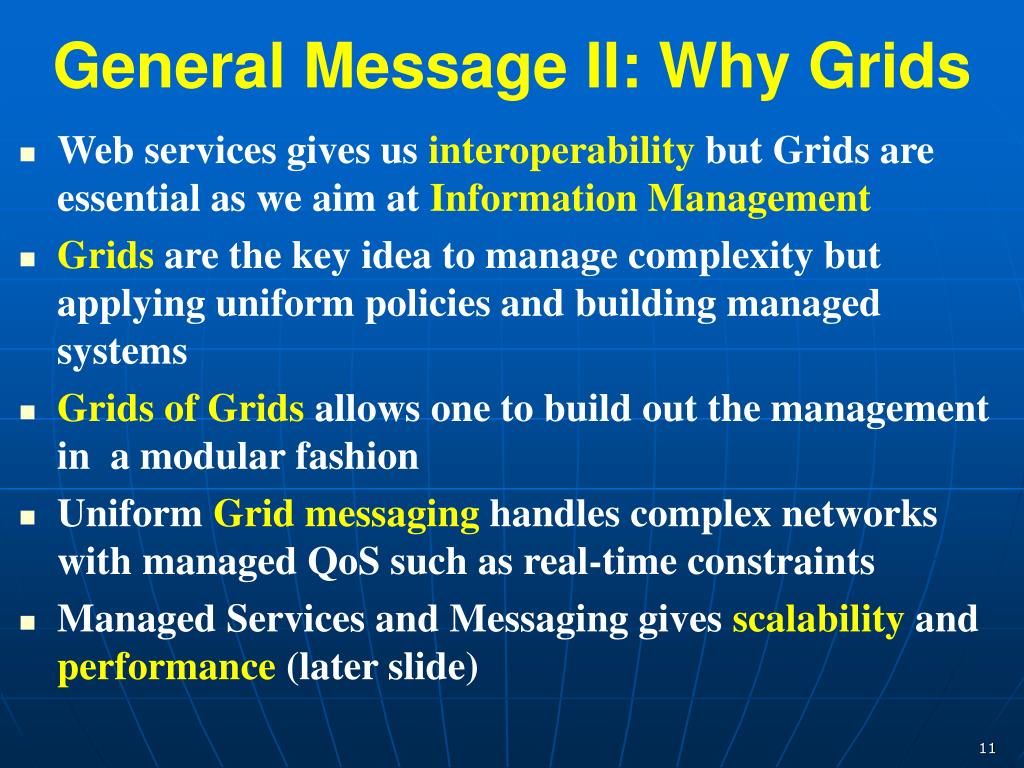 General Message II: Why Grids

- Web services gives us interoperability but Grids are essential as we aim at Information Management
- Grids are the key idea to manage complexity but applying uniform policies and building managed systems
- Grids of Grids allows one to build out the management in a modular fashion
- Uniform Grid messaging handles complex networks with managed QoS such as real-time constraints
- Managed Services and Messaging gives scalability and performance (later slide)

11